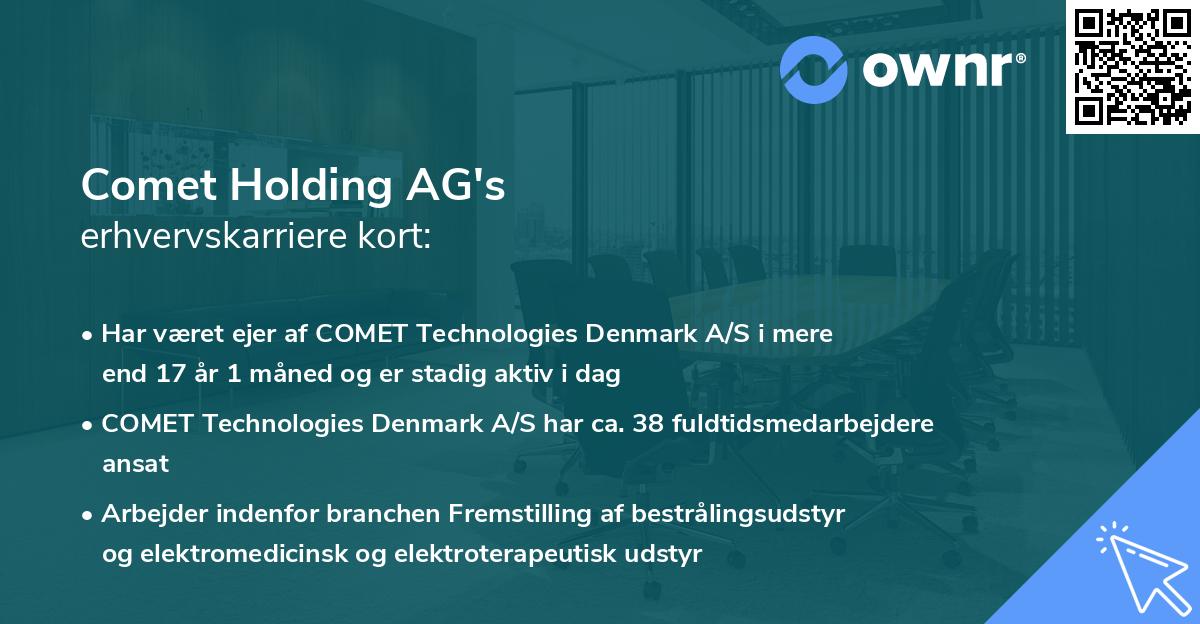 ownr®

Comet Holding AG's
erhvervskarriere kort:

• Har været ejer af COMET Technologies Denmark A/S i mere end 17 år 1 måned og er stadig aktiv i dag

• COMET Technologies Denmark A/S har ca. 38 fuldtidsmedarbejdere ansat

• Arbejder indenfor branchen Fremstilling af bestrålingsudstyr og elektromedicinsk og elektroterapeutisk udstyr